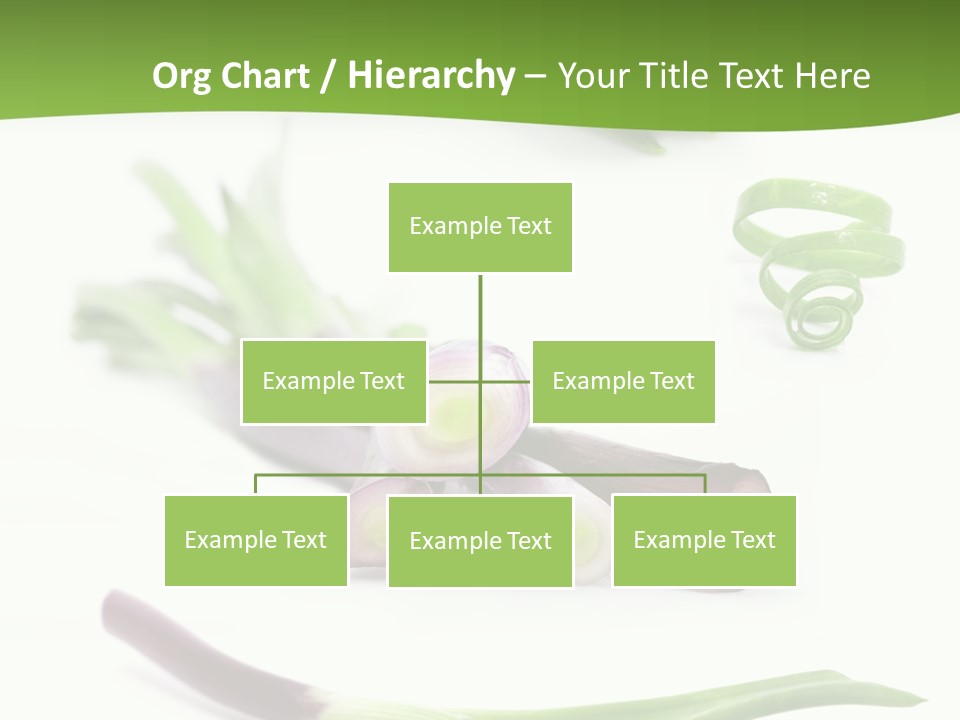 Org Chart / Hierarchy – Your Title Text Here

Example Text

Example Text

Example Text

Example Text

Example Text

Example Text